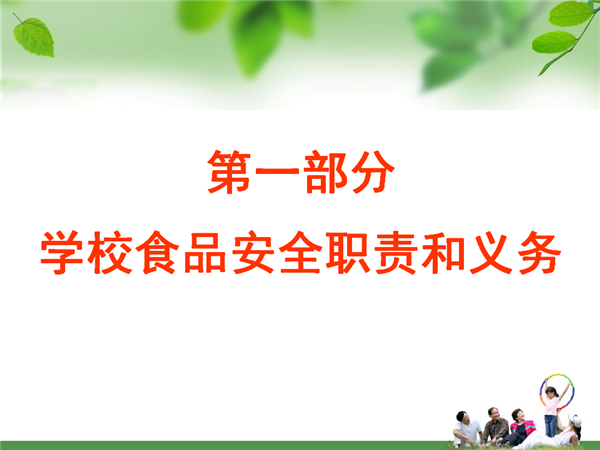 第一部分

学校食品安全职责和义务